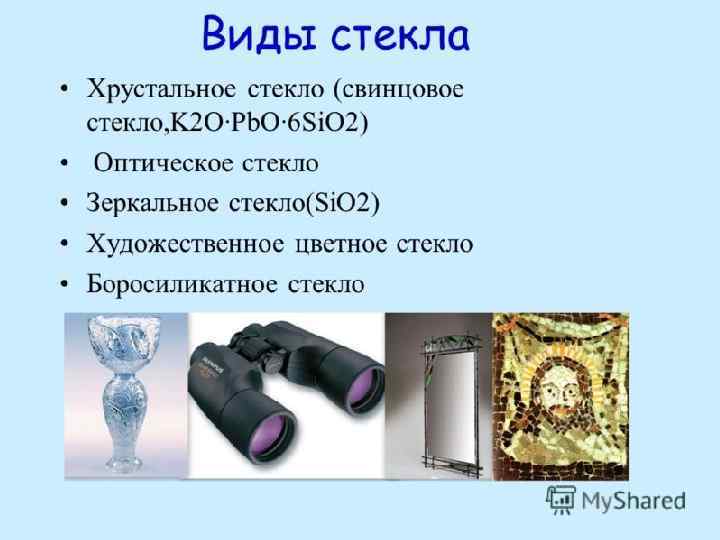 Виды стекла

• Хрустальное стекло (свинцовое стекло,K2O·PbO·6SiO2)

• Оптическое стекло

• Зеркальное стекло(SiO2)

• Художественное цветное стекло

• Боросиликатное стекло

MyShared